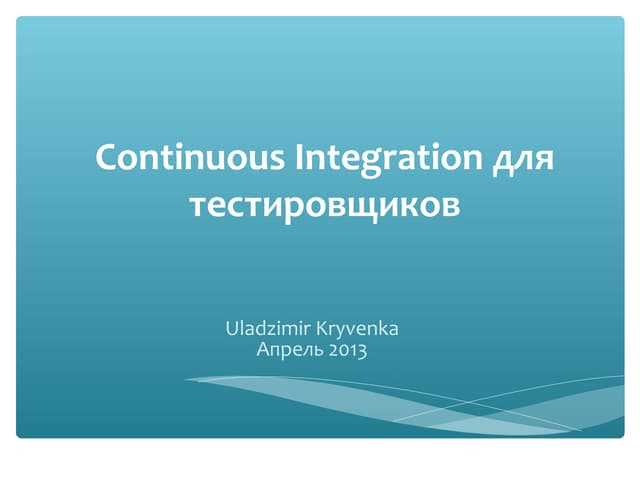 Continuous Integration для тестировщиков

Uladzimir Kryvenka
Апрель 2013